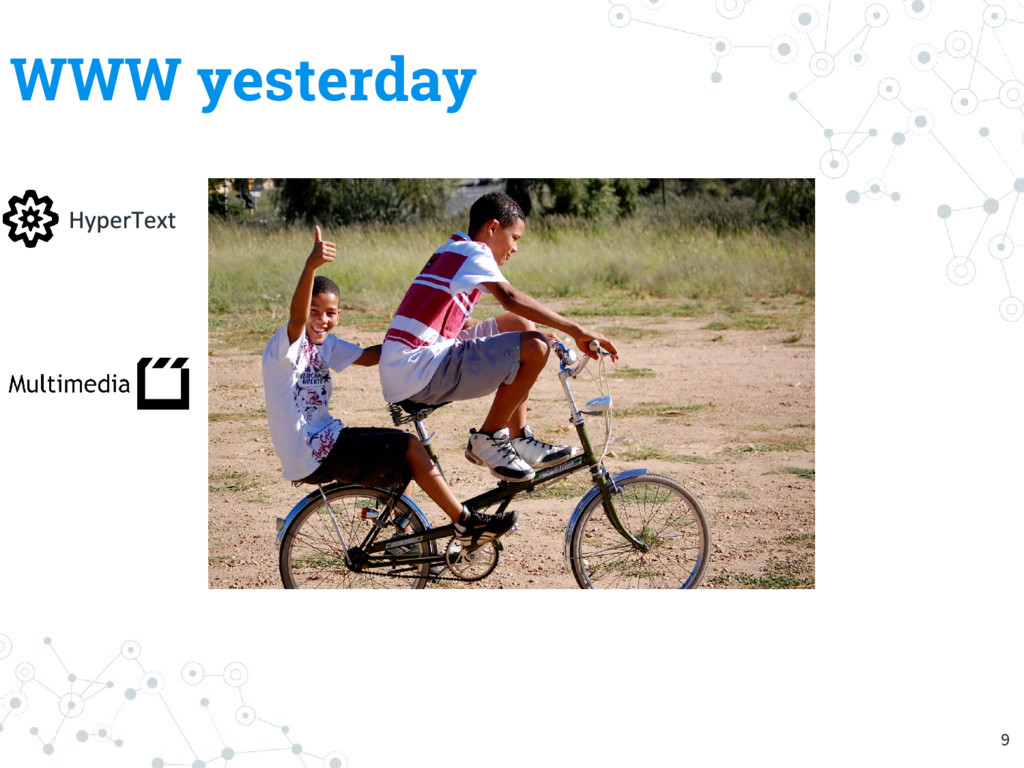 WWW yesterday

HyperText

Multimedia

9